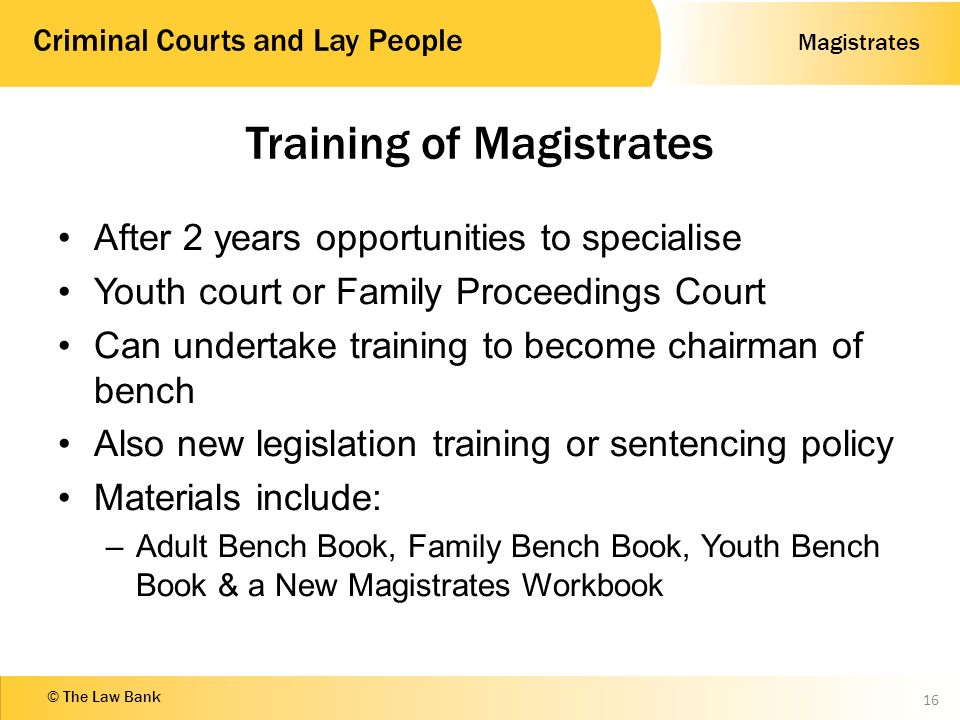 Criminal Courts and Lay People

Magistrates

Training of Magistrates

• After 2 years opportunities to specialise
• Youth court or Family Proceedings Court
• Can undertake training to become chairman of bench
• Also new legislation training or sentencing policy
• Materials include:
– Adult Bench Book, Family Bench Book, Youth Bench Book & a New Magistrates Workbook

© The Law Bank

16